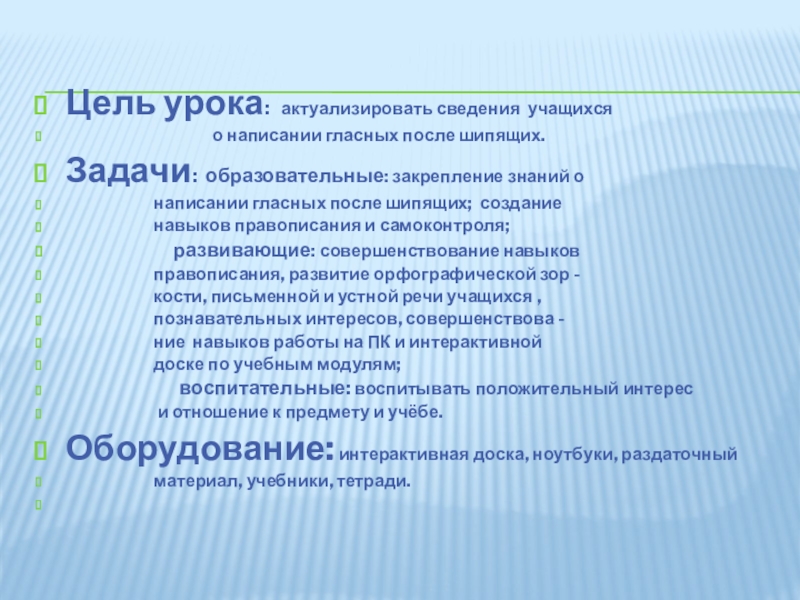 Цель урока: актуализировать сведения учащихся о написании гласных после шипящих.

Задачи: образовательные: закрепление знаний о написании гласных после шипящих; создание навыков правописания и самоконтроля;

развивающие: совершенствование навыков правописания, развитие орфографической зор - кости, письменной и устной речи учащихся , познавательных интересов, совершенствова - ние навыков работы на ПК и интерактивной доске по учебным модулям;

воспитательные: воспитывать положительный интерес и отношение к предмету и учёбе.

Оборудование: интерактивная доска, ноутбуки, раздаточный материал, учебники, тетради.